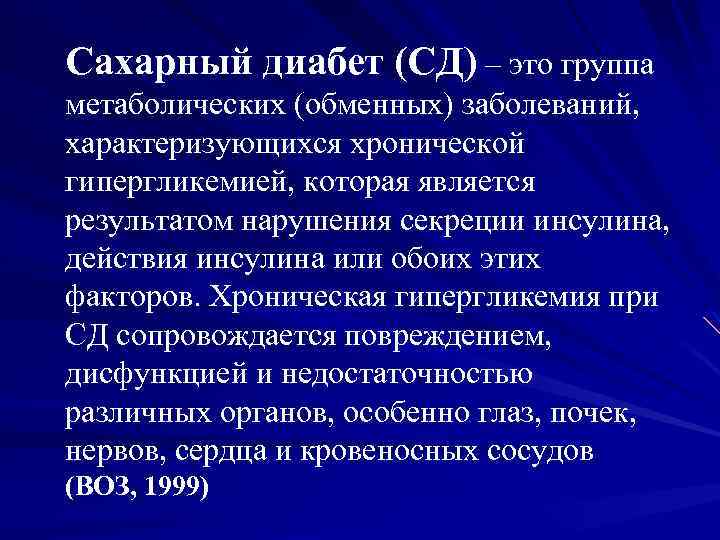 Сахарный диабет (СД) – это группа метаболических (обменных) заболеваний, характеризующихся хронической гипергликемией, которая является результатом нарушения секреции инсулина, действия инсулина или обоих этих факторов. Хроническая гипергликемия при СД сопровождается повреждением, дисфункцией и недостаточностью различных органов, особенно глаз, почек, нервов, сердца и кровеносных сосудов (ВОЗ, 1999)